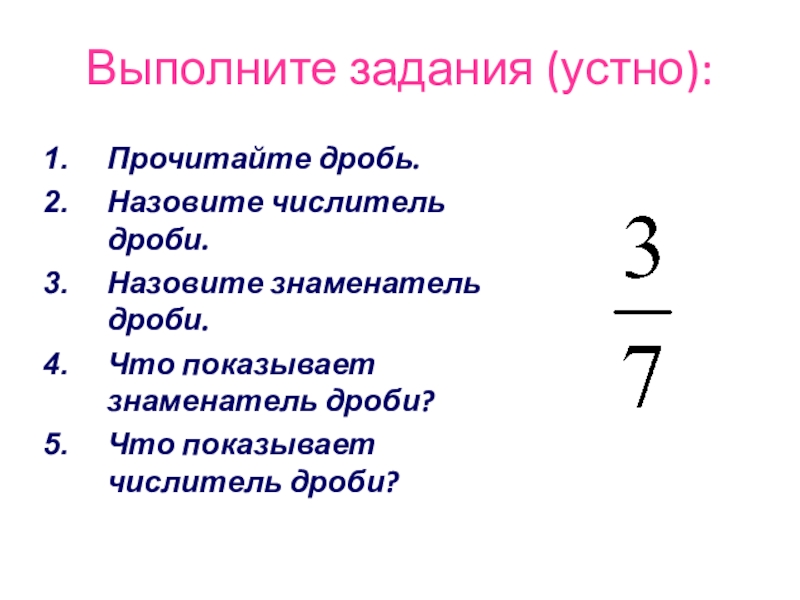 Выполните задания (устно):

1. Прочитайте дробь.
2. Назовите числитель дроби.
3. Назовите знаменатель дроби.
4. Что показывает знаменатель дроби?
5. Что показывает числитель дроби?

$\frac{3}{7}$